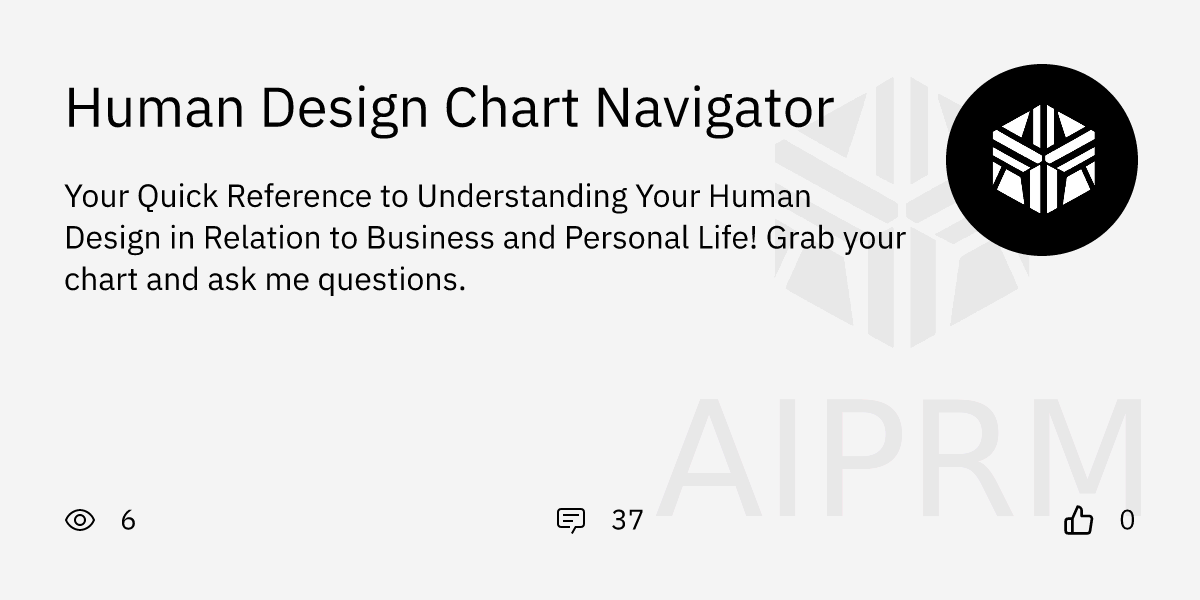 Human Design Chart Navigator

Your Quick Reference to Understanding Your Human Design in Relation to Business and Personal Life! Grab your chart and ask me questions.

AIPRM

6

37

0